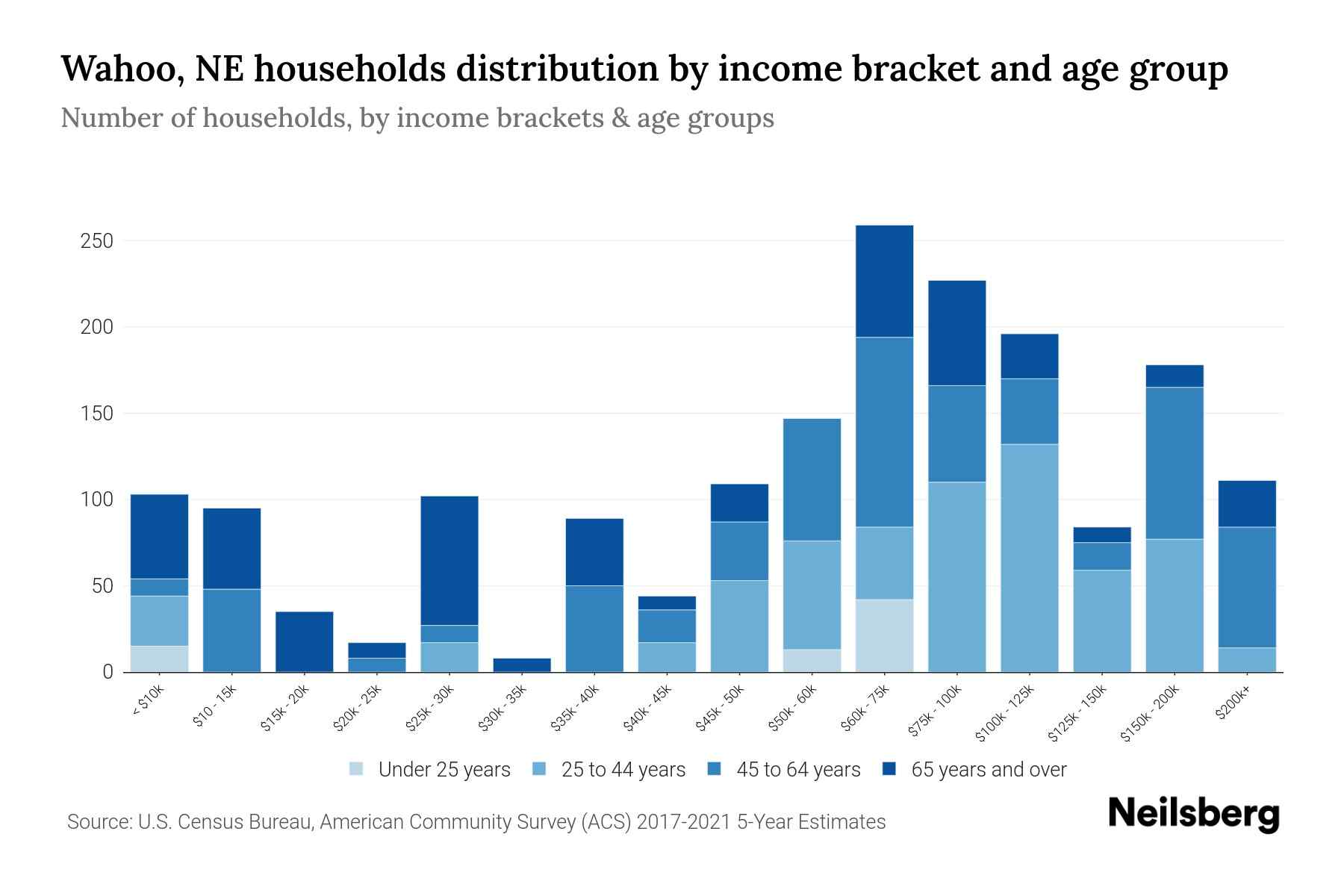 Wahoo, NE households distribution by income bracket and age group

Number of households, by income brackets & age groups

250
200
150
100
50
0

< $10k
$10 - 15k
$15k - 20k
$20k - 25k
$25k - 30k
$30k - 35k
$35k - 40k
$40k - 45k
$45k - 50k
$50k - 60k
$60k - 75k
$75k - 100k
$100k - 125k
$125k - 150k
$150k - 200k
$200k+

Under 25 years
25 to 44 years
45 to 64 years
65 years and over

Source: U.S. Census Bureau, American Community Survey (ACS) 2017-2021 5-Year Estimates

Neilsberg